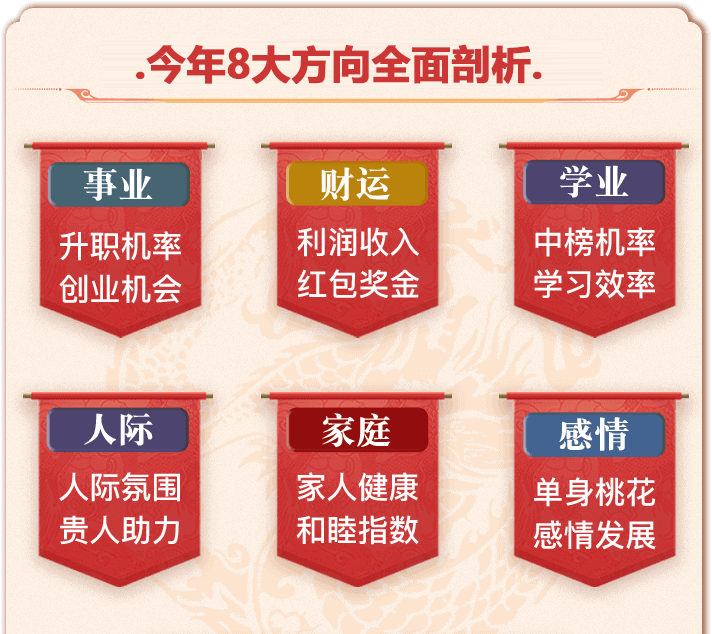 .今年8大方向全面剖析.

事业
升职机率
创业机会

财运
利润收入
红包奖金

学业
中榜机率
学习效率

人际
人际氛围
贵人助力

家庭
家人健康
和睦指数

感情
单身桃花
感情发展